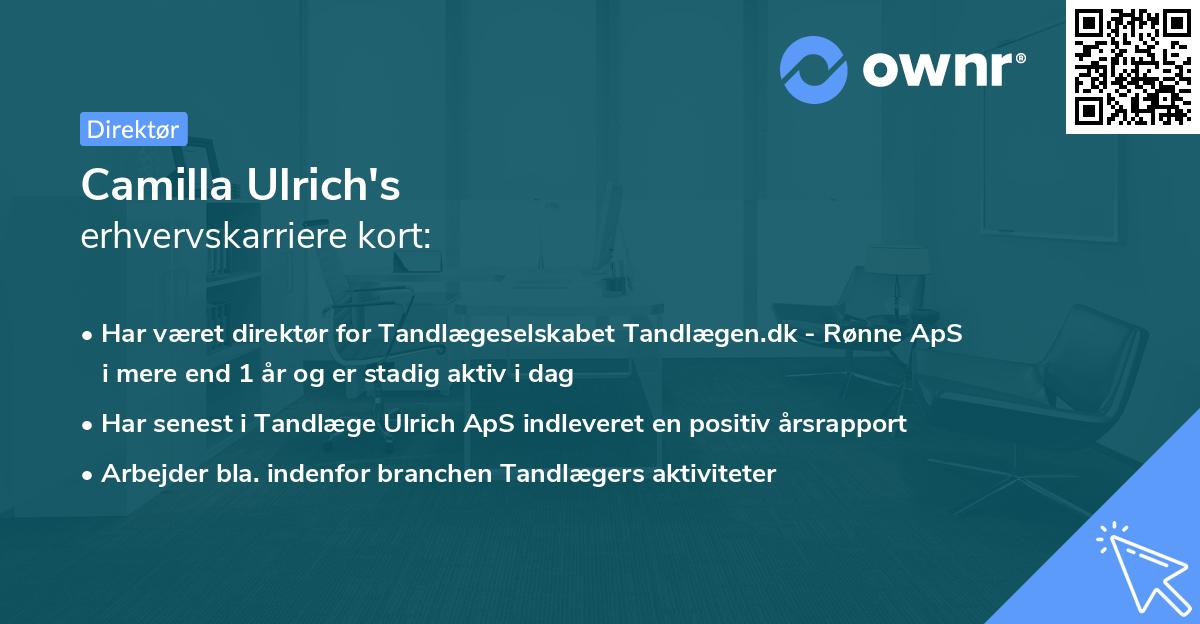 ownr®

Direktør

Camilla Ulrich's
erhvervskarriere kort:

• Har været direktør for Tandlægeselskabet Tandlægen.dk - Rønne ApS i mere end 1 år og er stadig aktiv i dag
• Har senest i Tandlæge Ulrich ApS indleveret en positiv årsrapport
• Arbejder bla. indenfor branchen Tandlægers aktiviteter